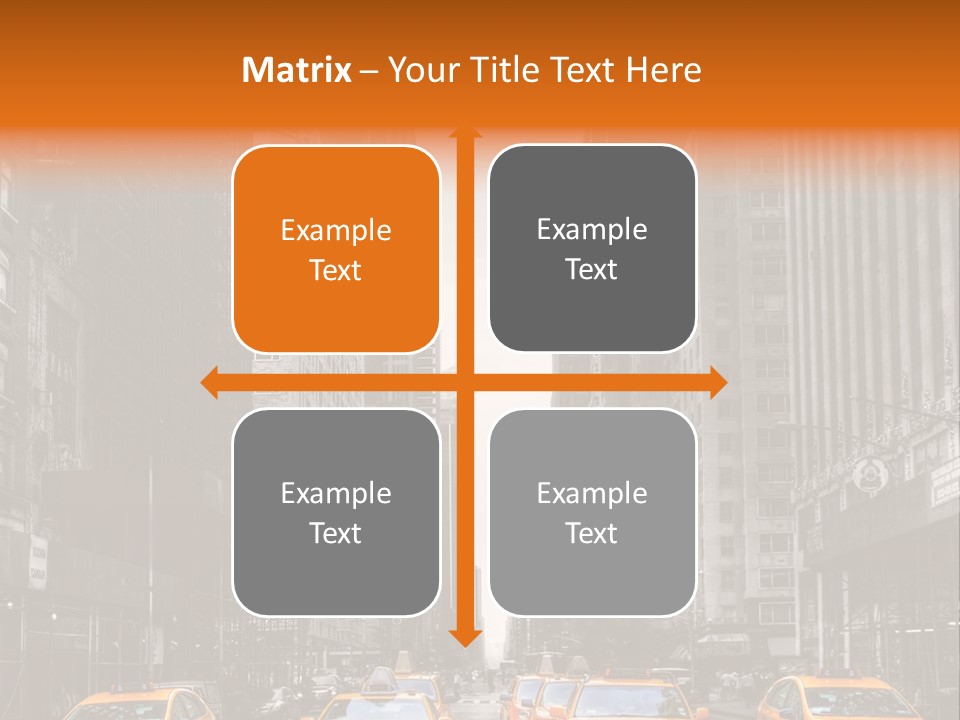 Matrix – Your Title Text Here

Example Text

Example Text

Example Text

Example Text